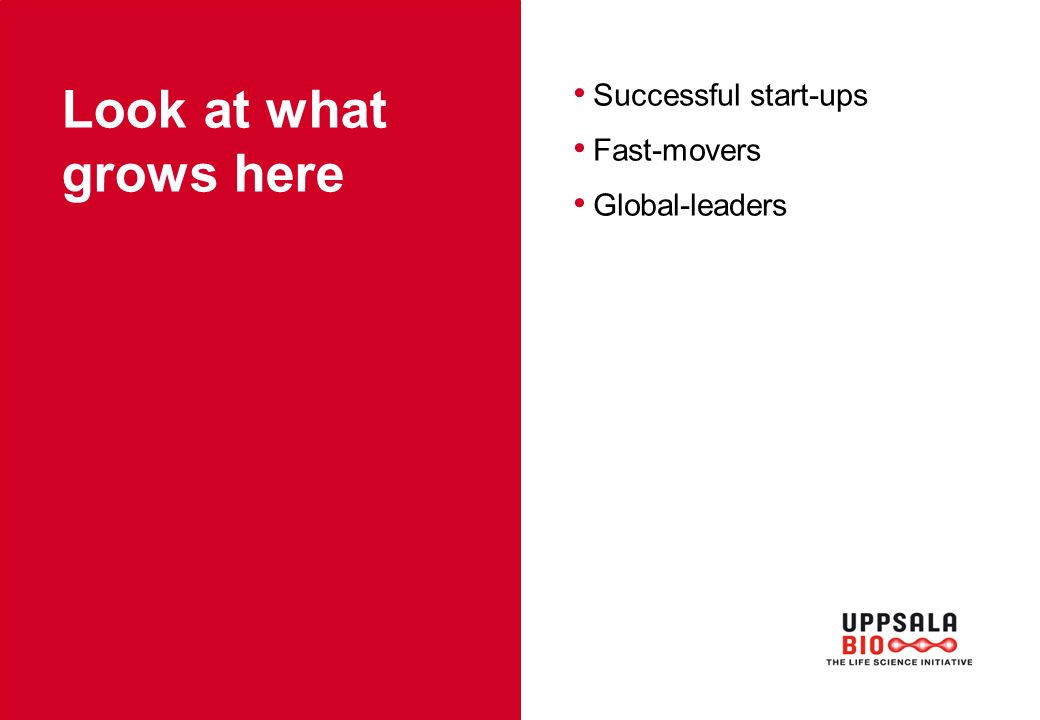 Look at what grows here

• Successful start-ups
• Fast-movers
• Global-leaders

UPPSALA
BIO
THE LIFE SCIENCE INITIATIVE